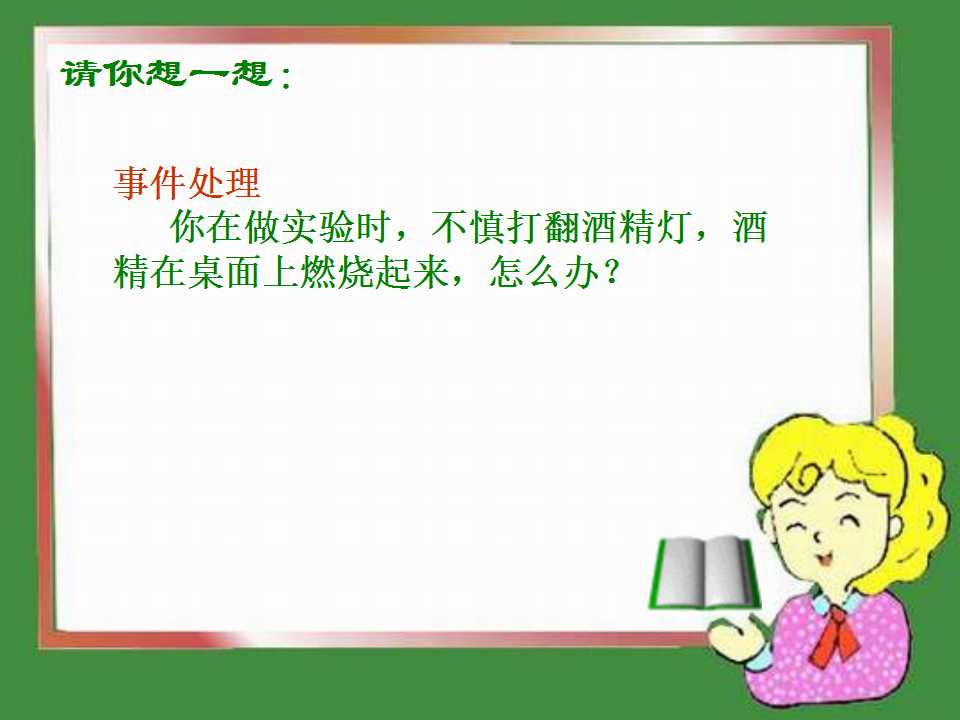 请你想一想：

事件处理

你在做实验时，不慎打翻酒精灯，酒精在桌面上燃烧起来，怎么办？